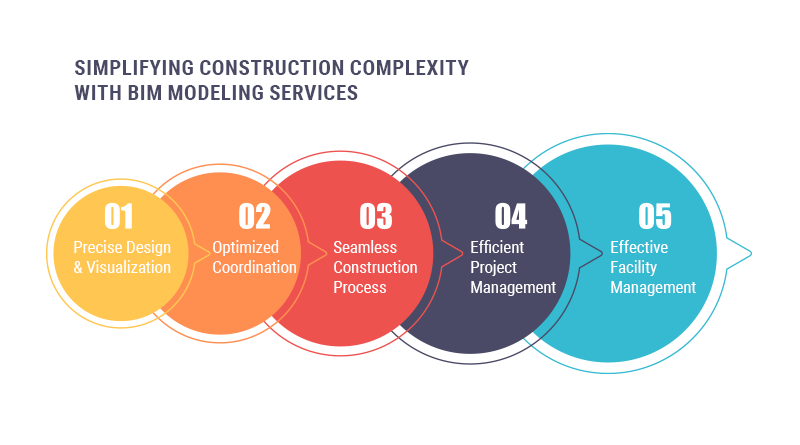 SIMPLIFYING CONSTRUCTION COMPLEXITY WITH BIM MODELING SERVICES

01
Precise Design & Visualization

02
Optimized Coordination

03
Seamless Construction Process

04
Efficient Project Management

05
Effective Facility Management